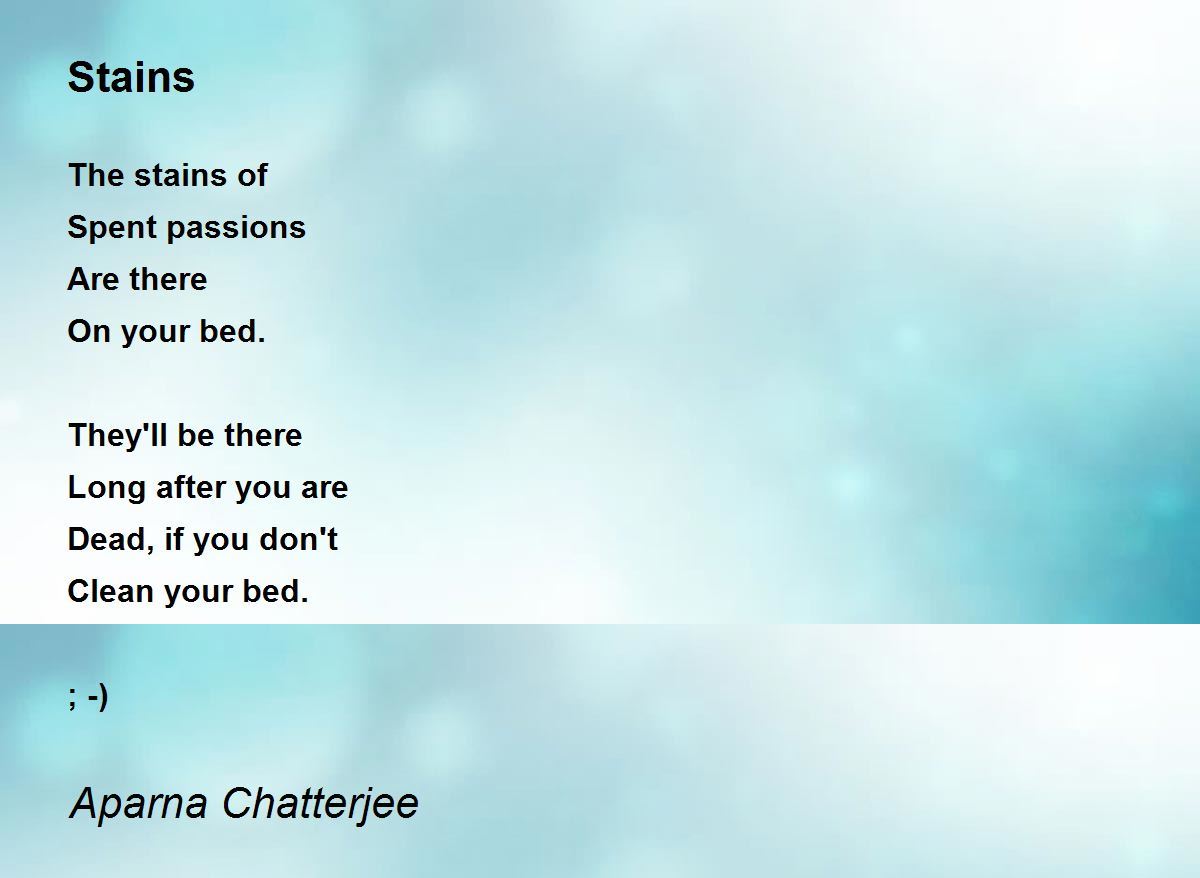 Stains

The stains of
Spent passions
Are there
On your bed.

They'll be there
Long after you are
Dead, if you don't
Clean your bed.

; -)

Aparna Chatterjee